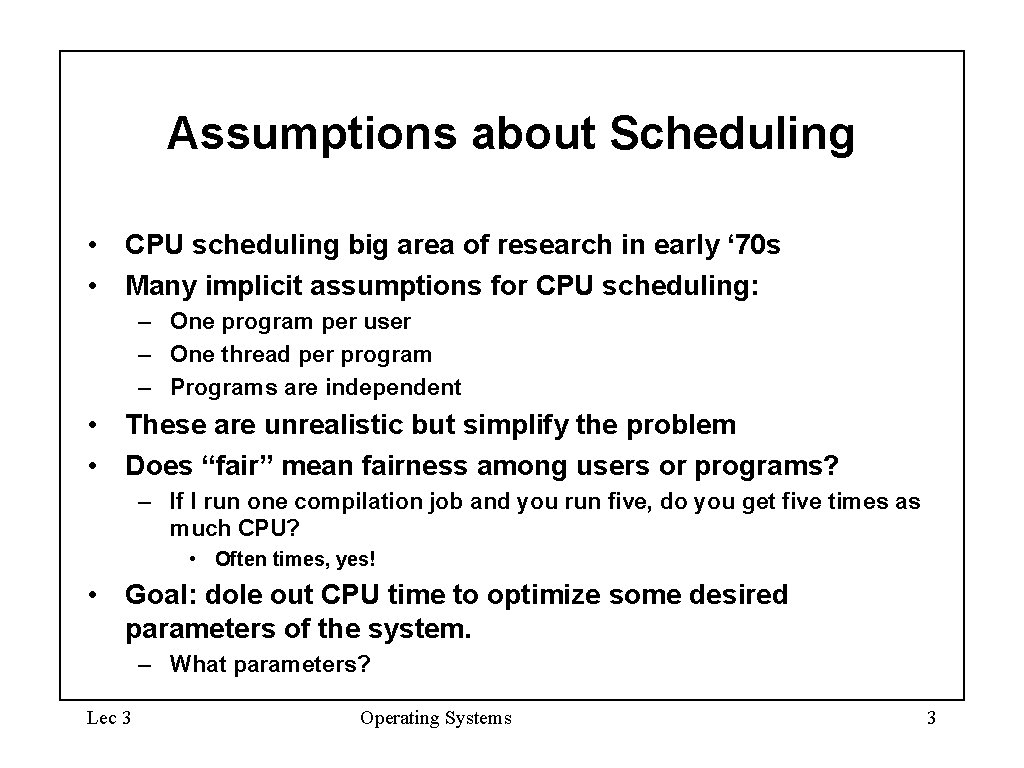 Assumptions about Scheduling

• CPU scheduling big area of research in early ‘70s
• Many implicit assumptions for CPU scheduling:
– One program per user
– One thread per program
– Programs are independent
• These are unrealistic but simplify the problem
• Does “fair” mean fairness among users or programs?
– If I run one compilation job and you run five, do you get five times as much CPU?
• Often times, yes!
• Goal: dole out CPU time to optimize some desired parameters of the system.
– What parameters?

Lec 3 Operating Systems 3